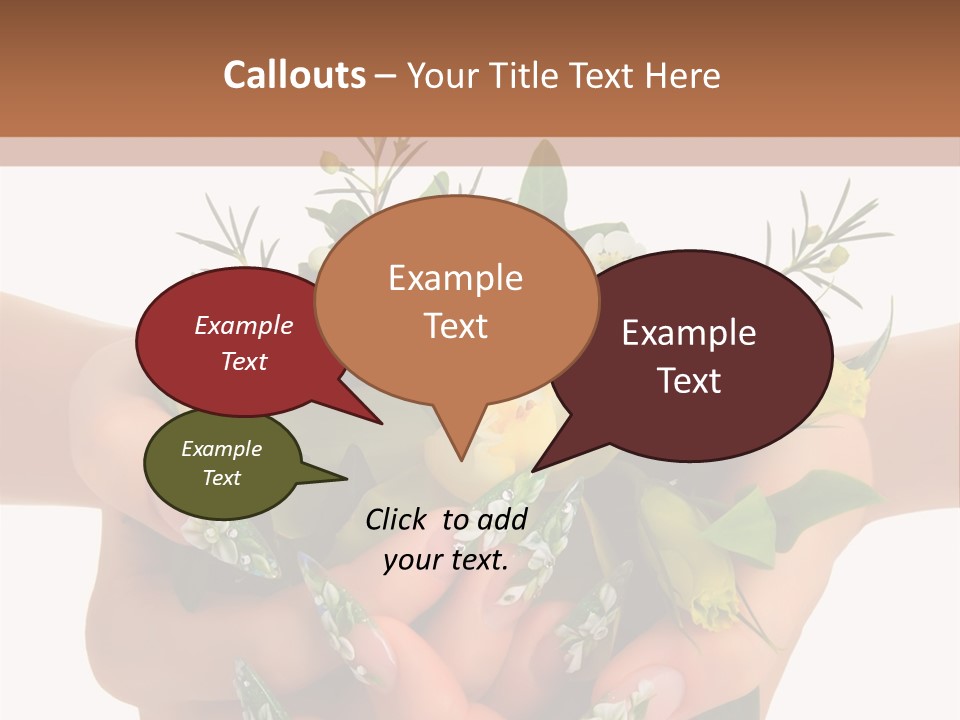 Callouts – Your Title Text Here

Example Text

Example Text

Example Text

Example Text

Click to add your text.